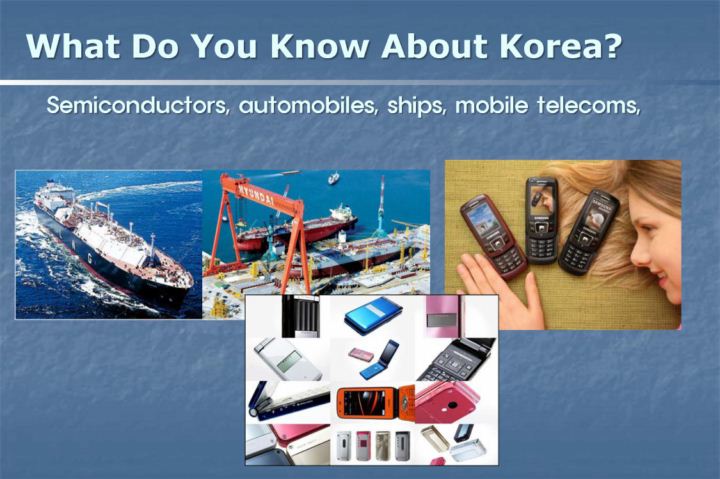 What Do You Know About Korea?

Semiconductors, automobiles, ships, mobile telecoms,

HYUNDAI